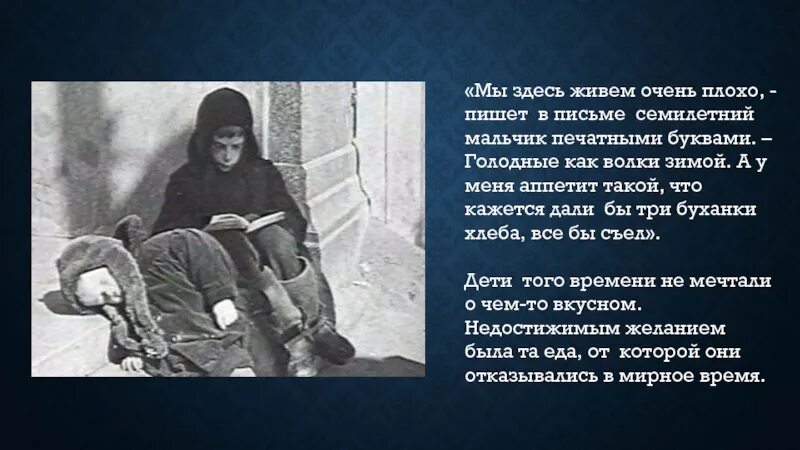 «Мы здесь живем очень плохо, - пишет в письме семилетний мальчик печатными буквами. – Голодные как волки зимой. А у меня аппетит такой, что кажется дали бы три буханки хлеба, все бы съел».

Дети того времени не мечтали о чем-то вкусном. Недостижимым желанием была та еда, от которой они отказывались в мирное время.